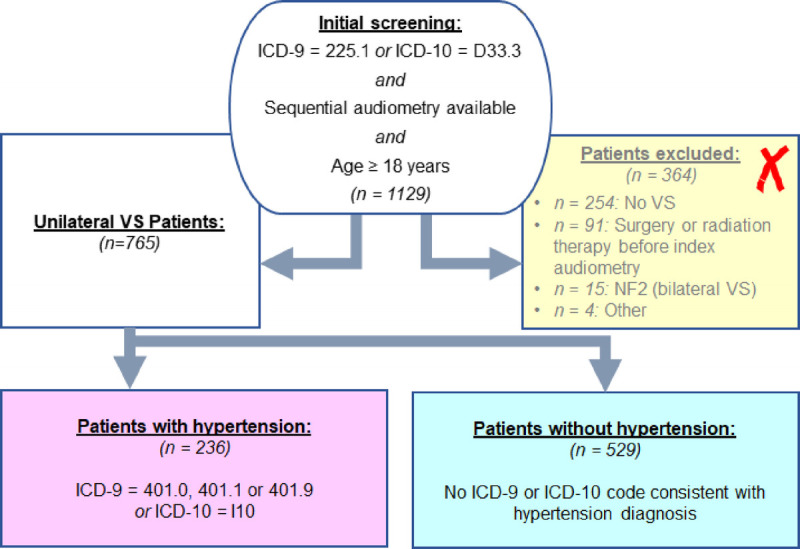 Initial screening:
ICD-9 = 225.1 or ICD-10 = D33.3
and
Sequential audiometry available
and
Age ≥ 18 years
(n = 1129)

Unilateral VS Patients:
(n=765)

Patients excluded:
(n = 364)
X
• n = 254: No VS
• n = 91: Surgery or radiation therapy before index audiometry
• n = 15: NF2 (bilateral VS)
• n = 4: Other

Patients with hypertension:
(n = 236)

ICD-9 = 401.0, 401.1 or 401.9
or ICD-10 = I10

Patients without hypertension:
(n = 529)

No ICD-9 or ICD-10 code consistent with hypertension diagnosis